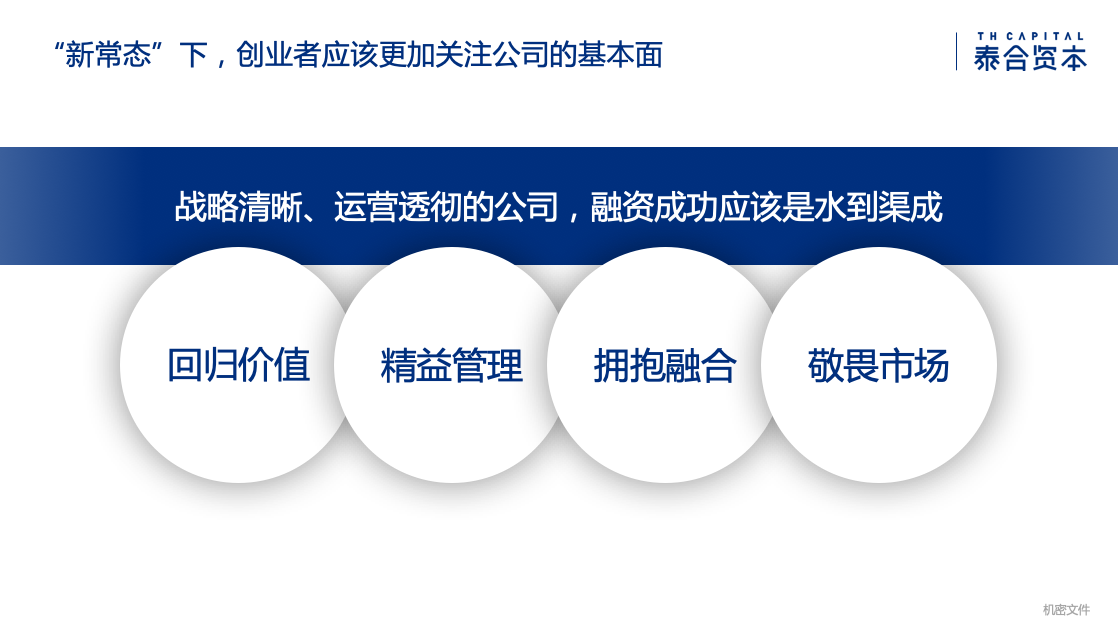 “新常态”下，创业者应该更加关注公司的基本面

TH CAPITAL
泰合资本

战略清晰、运营透彻的公司，融资成功应该是水到渠成

回归价值

精益管理

拥抱融合

敬畏市场

机密文件